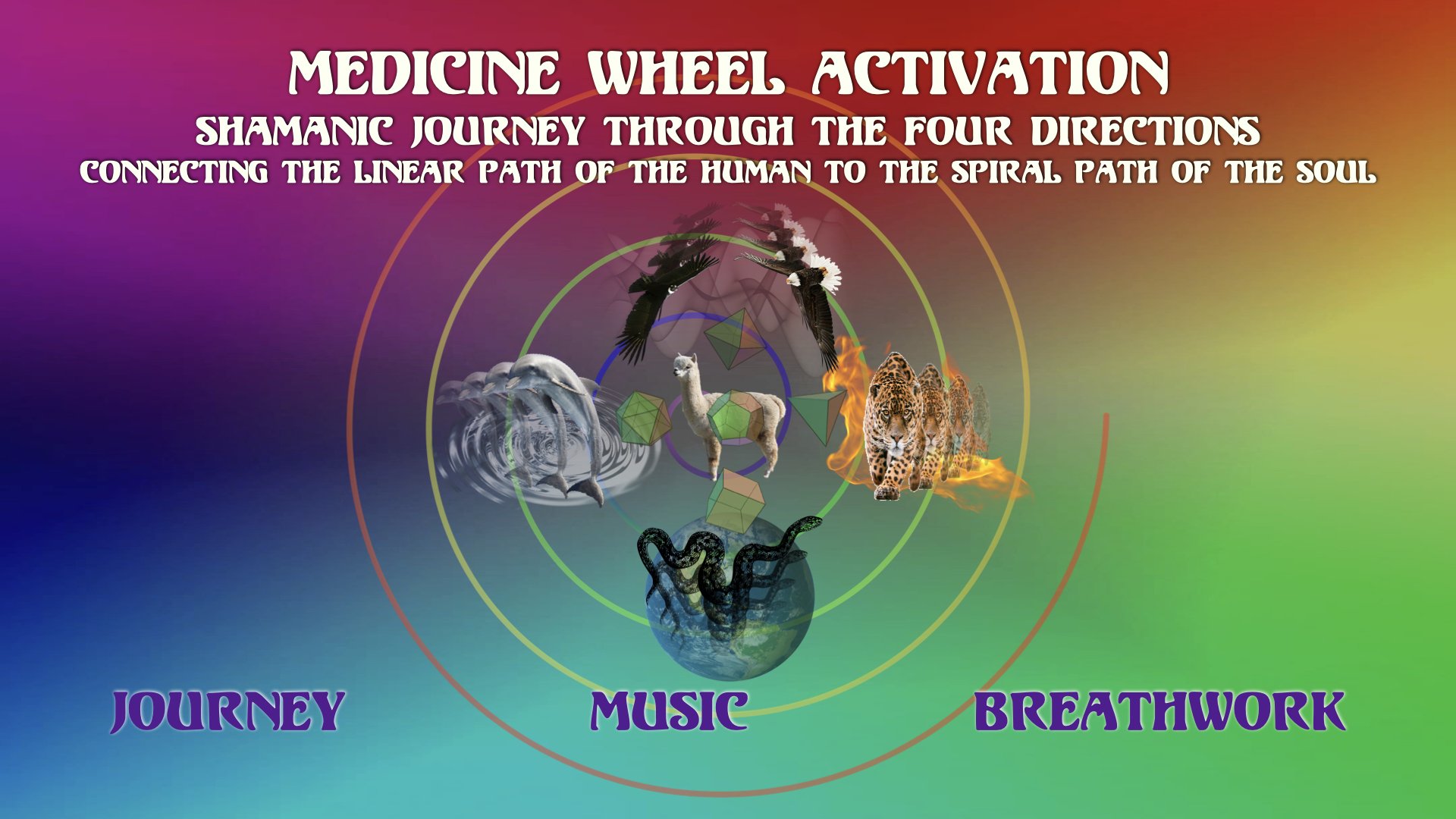 MEDICINE WHEEL ACTIVATION
SHAMANIC JOURNEY THROUGH THE FOUR DIRECTIONS
CONNECTING THE LINEAR PATH OF THE HUMAN TO THE SPIRAL PATH OF THE SOUL

JOURNEY
MUSIC
BREATHWORK